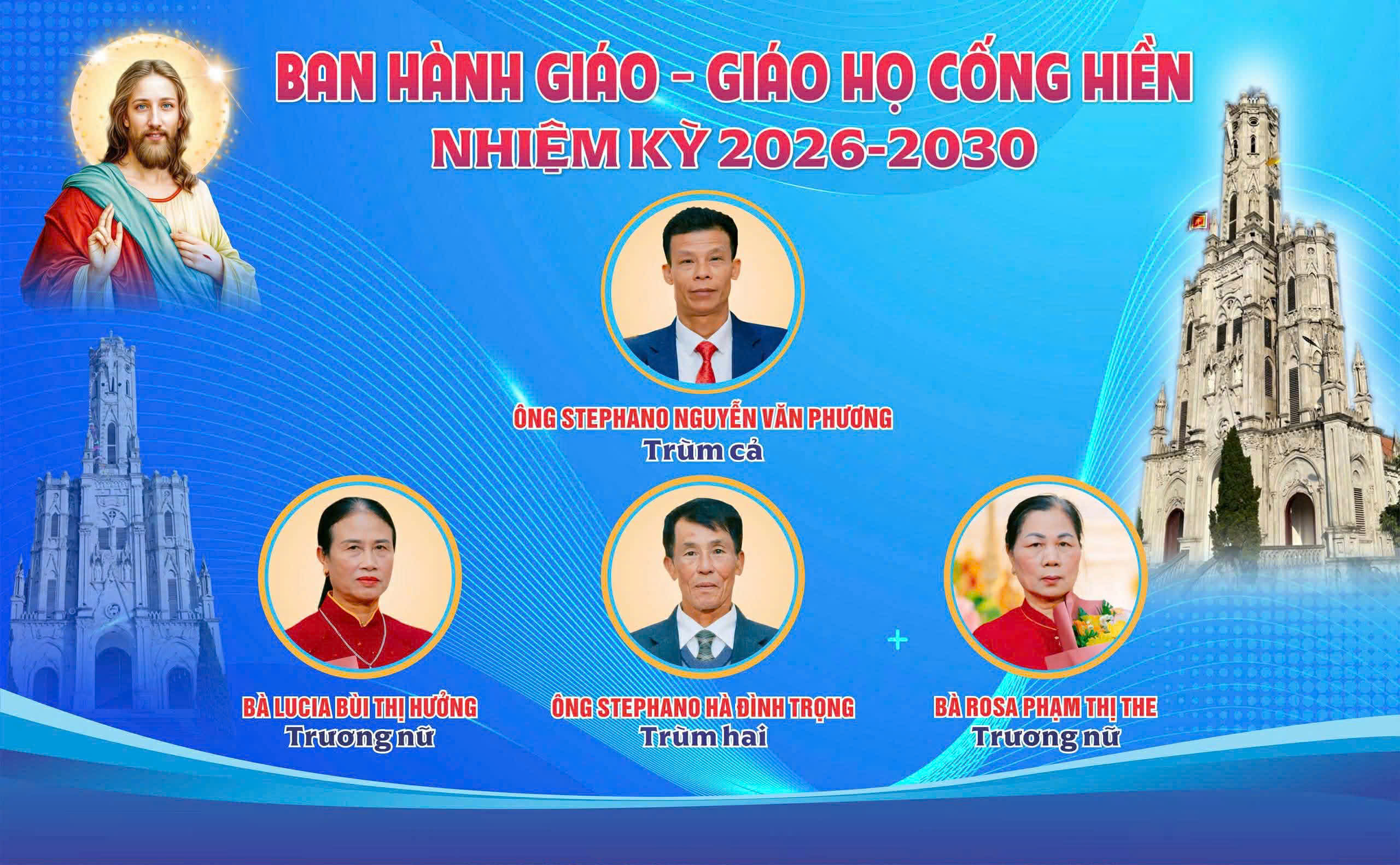 BAN HÀNH GIÁO - GIÁO HỌ CỐNG HIỀN
NHIỆM KỲ 2026-2030

ÔNG STEPHANO NGUYỄN VĂN PHƯƠNG
Trùm cả

BÀ LUCIA BÙI THỊ HƯỞNG
Trương nữ

ÔNG STEPHANO HÀ ĐÌNH TRỌNG
Trùm hai

BÀ ROSA PHẠM THỊ THE
Trương nữ